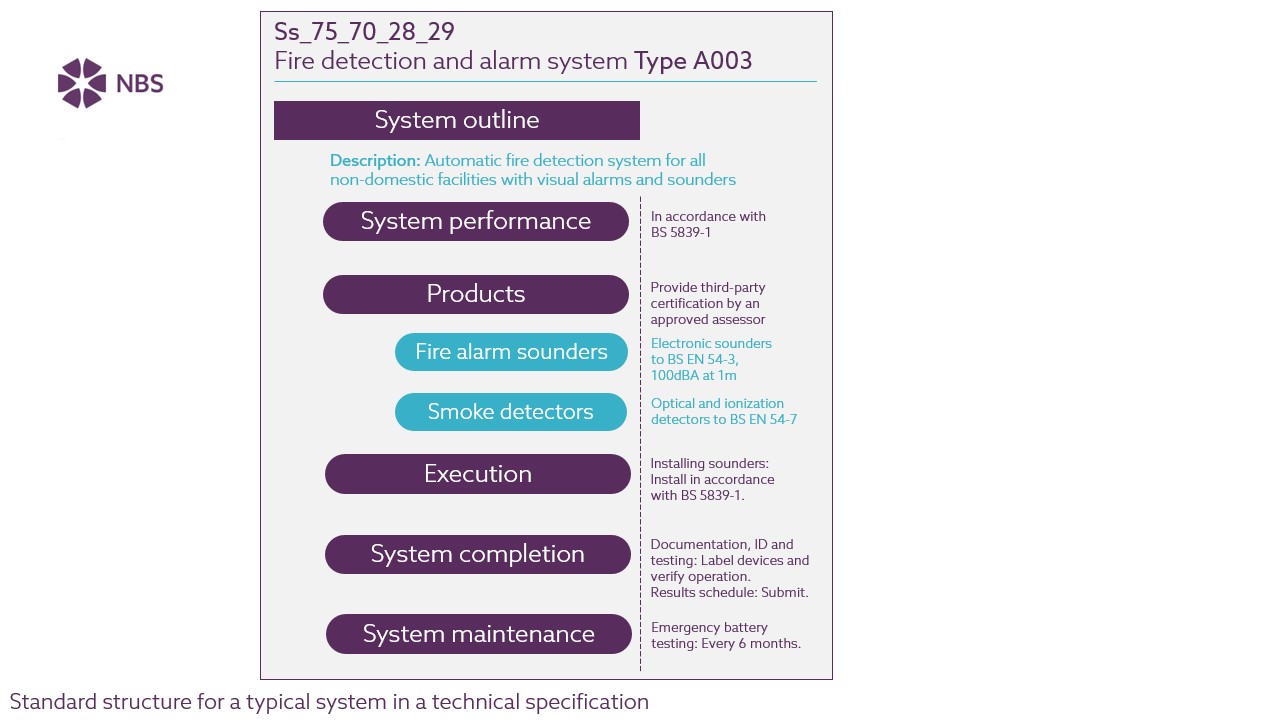 NBS

Ss_75_70_28_29
Fire detection and alarm system Type A003

System outline

Description: Automatic fire detection system for all non-domestic facilities with visual alarms and sounders

System performance

In accordance with BS 5839-1

Products

Provide third-party certification by an approved assessor

Fire alarm sounders

Electronic sounders to BS EN 54-3, 100dBA at 1m

Smoke detectors

Optical and ionization detectors to BS EN 54-7

Execution

Installing sounders: Install in accordance with BS 5839-1.

System completion

Documentation, ID and testing: Label devices and verify operation. Results schedule: Submit.

System maintenance

Emergency battery testing: Every 6 months.

Standard structure for a typical system in a technical specification